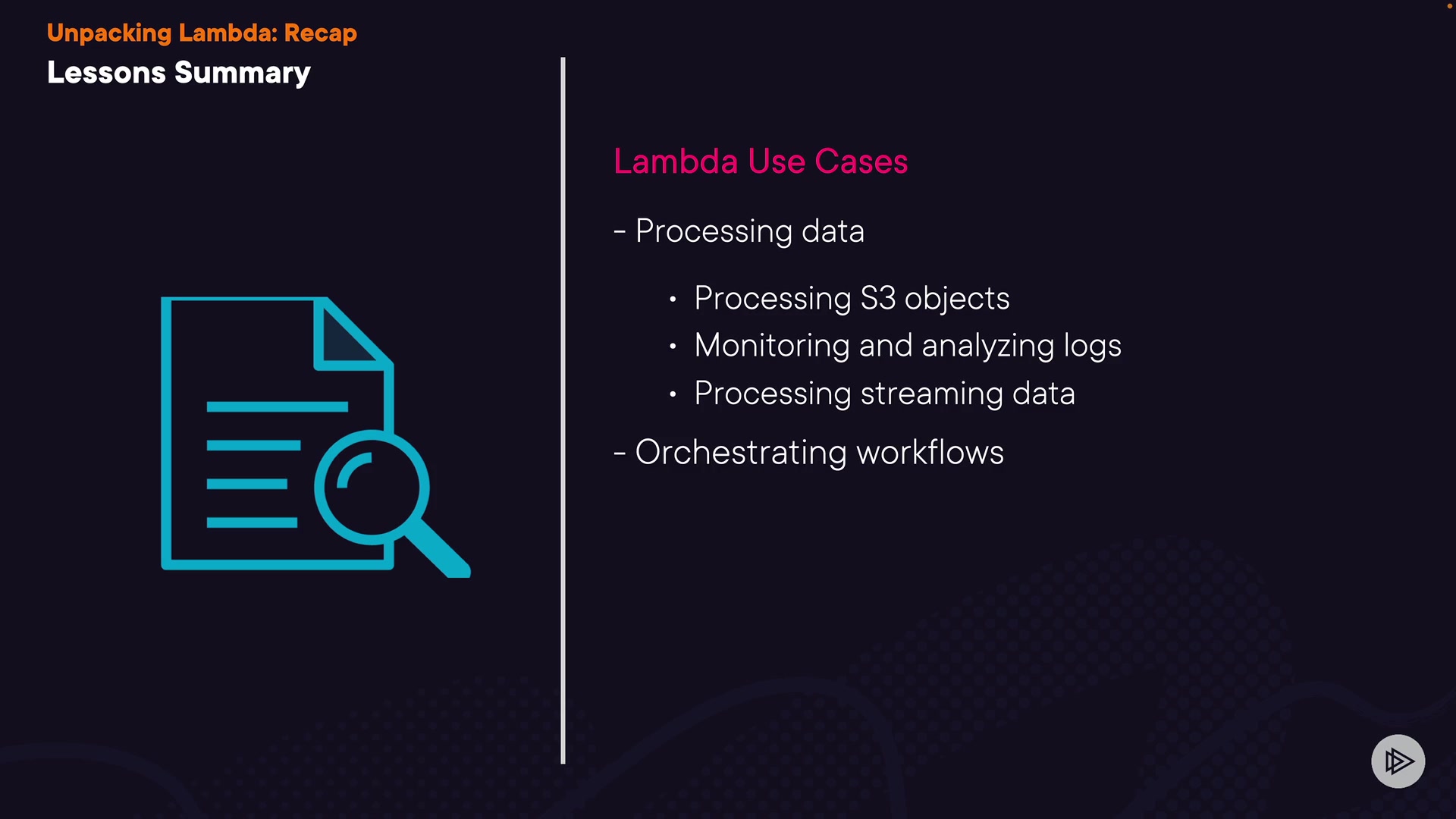 Unpacking Lambda: Recap
Lessons Summary

Lambda Use Cases

- Processing data

• Processing S3 objects
• Monitoring and analyzing logs
• Processing streaming data

- Orchestrating workflows